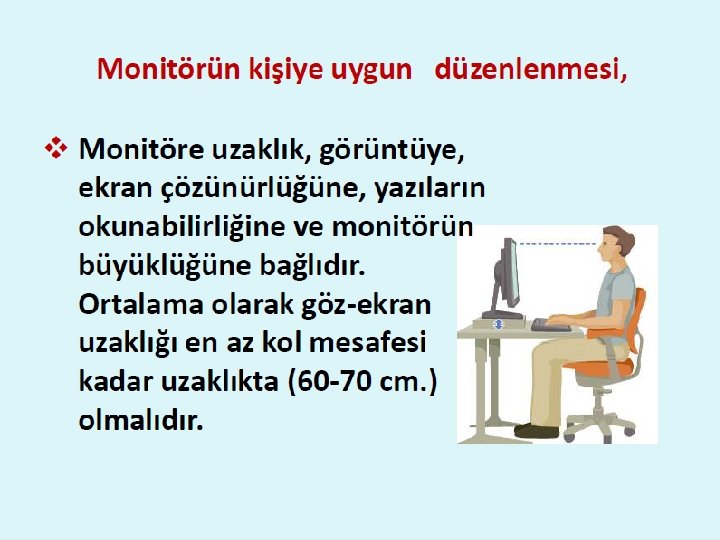 Monitörün kişiye uygun düzenlenmesi,

❖ Monitöre uzaklık, görüntüye, ekran çözünürlüğüne, yazıların okunabilirliğine ve monitörün büyüklüğüne bağlıdır. Ortalama olarak göz-ekran uzaklığı en az kol mesafesi kadar uzaklıkta (60-70 cm.) olmalıdır.